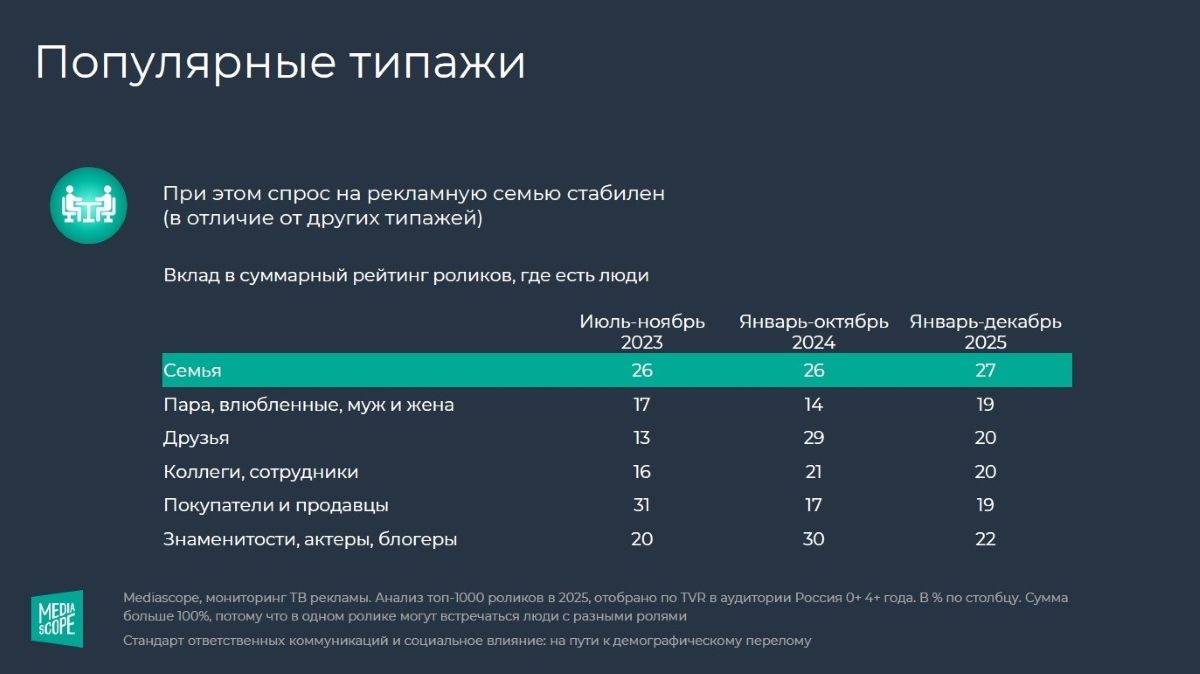 Популярные типажи

При этом спрос на рекламную семью стабилен (в отличие от других типажей)

Вклад в суммарный рейтинг роликов, где есть люди

| | Июль-ноябрь 2023 | Январь-октябрь 2024 | Январь-декабрь 2025 |
|---|---|---|---|
| Семья | 26 | 26 | 27 |
| Пара, влюбленные, муж и жена | 17 | 14 | 19 |
| Друзья | 13 | 29 | 20 |
| Коллеги, сотрудники | 16 | 21 | 20 |
| Покупатели и продавцы | 31 | 17 | 19 |
| Знаменитости, актеры, блогеры | 20 | 30 | 22 |

MEDIA SCOPE

Mediascope, мониторинг ТВ рекламы. Анализ топ-1000 роликов в 2025, отобрано по TVR в аудитории Россия 0+ 4+ года. В % по столбцу. Сумма больше 100%, потому что в одном ролике могут встречаться люди с разными ролями

Стандарт ответственных коммуникаций и социальное влияние: на пути к демографическому перелому